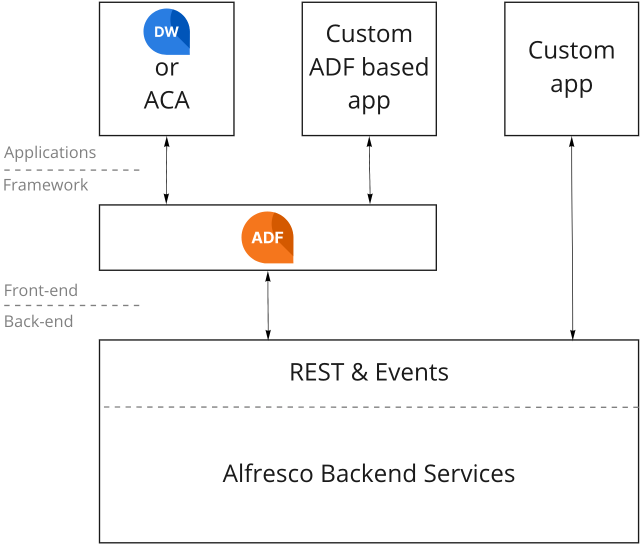 DW
or
ACA

Custom
ADF based
app

Custom
app

Applications

Framework

ADF

Front-end

Back-end

REST & Events

Alfresco Backend Services